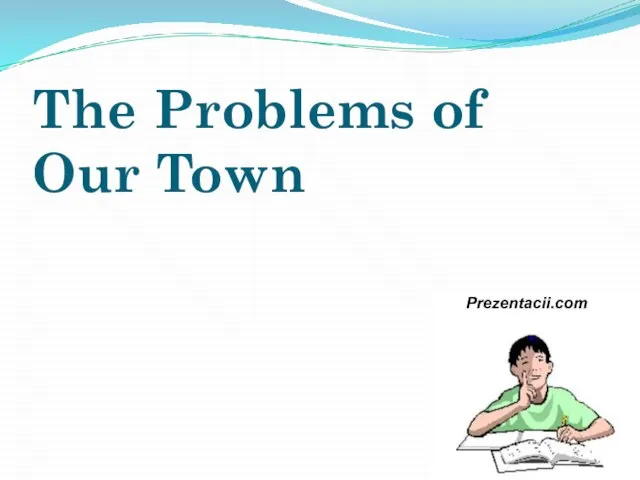 The Problems of Our Town

Prezentacii.com